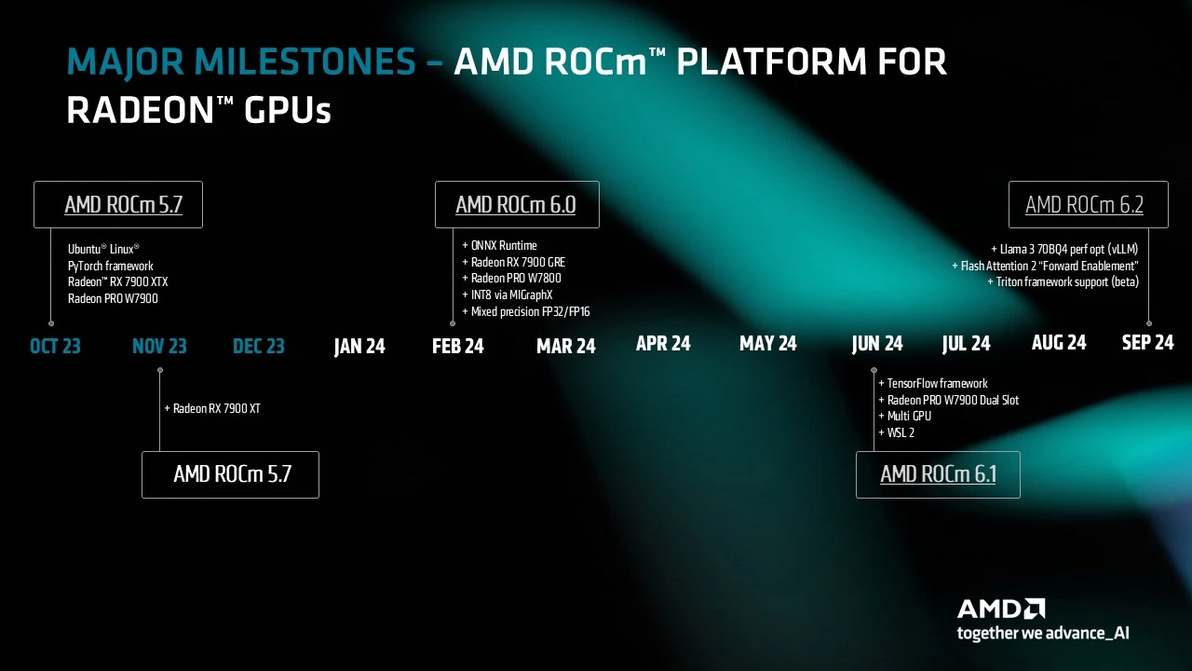 MAJOR MILESTONES – AMD ROCm™ PLATFORM FOR RADEON™ GPUs

AMD ROCm 5.7

Ubuntu® Linux®
PyTorch framework
Radeon™ RX 7900 XTX
Radeon PRO W7900

AMD ROCm 6.0

+ ONNX Runtime
+ Radeon RX 7900 GRE
+ Radeon PRO W7800
+ INT8 via MIGraphX
+ Mixed precision FP32/FP16

AMD ROCm 6.2

+ Llama 3 70BQ4 perf opt (vLLM)
+ Flash Attention 2 "Forward Enablement"
+ Triton framework support (beta)

OCT 23 NOV 23 DEC 23 JAN 24 FEB 24 MAR 24 APR 24 MAY 24 JUN 24 JUL 24 AUG 24 SEP 24

+ Radeon RX 7900 XT

AMD ROCm 5.7

+ TensorFlow framework
+ Radeon PRO W7900 Dual Slot
+ Multi GPU
+ WSL 2

AMD ROCm 6.1

AMD
together we advance_AI